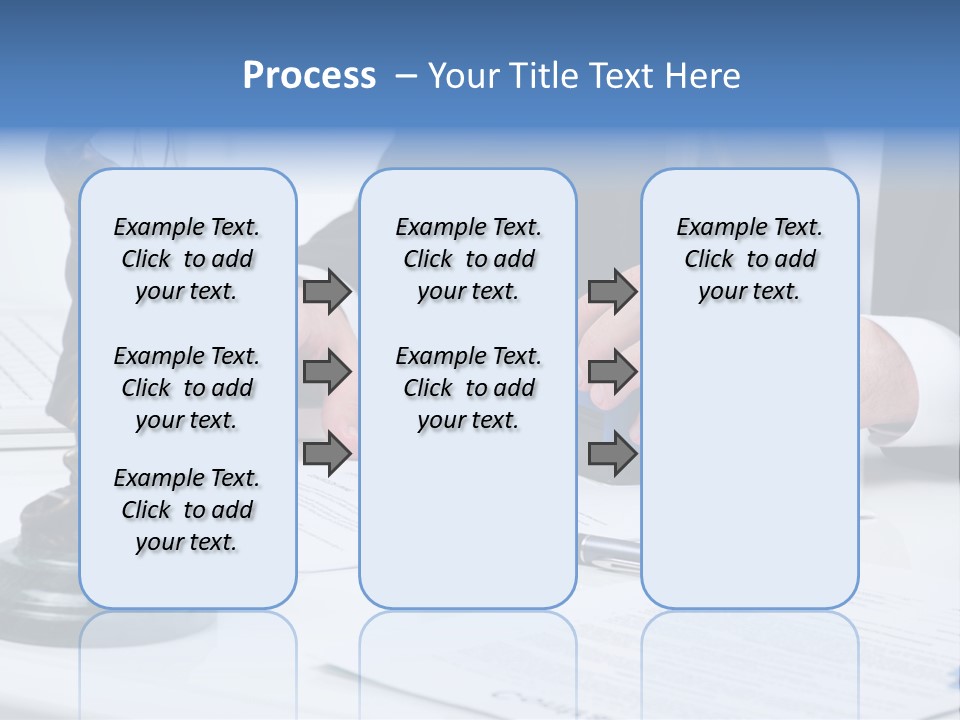 Process – Your Title Text Here

Example Text. Click to add your text.

Example Text. Click to add your text.

Example Text. Click to add your text.

Example Text. Click to add your text.

Example Text. Click to add your text.

Example Text. Click to add your text.